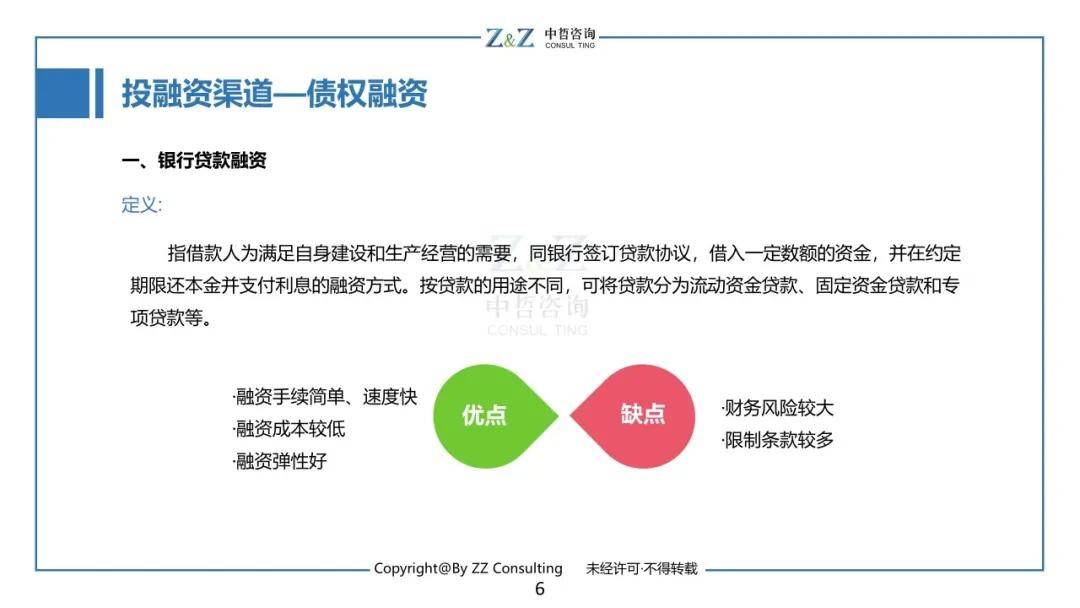 Z&Z 中哲咨询 CONSUL TING

投融资渠道—债权融资

一、银行贷款融资

定义:

指借款人为满足自身建设和生产经营的需要，同银行签订贷款协议，借入一定数额的资金，并在约定期限还本金并支付利息的融资方式。按贷款的用途不同，可将贷款分为流动资金贷款、固定资金贷款和专项贷款等。

中哲咨询 CONSUL TING

·融资手续简单、速度快
·融资成本较低
·融资弹性好

优点

缺点

·财务风险较大
·限制条款较多

Copyright@By ZZ Consulting 未经许可·不得转载

6